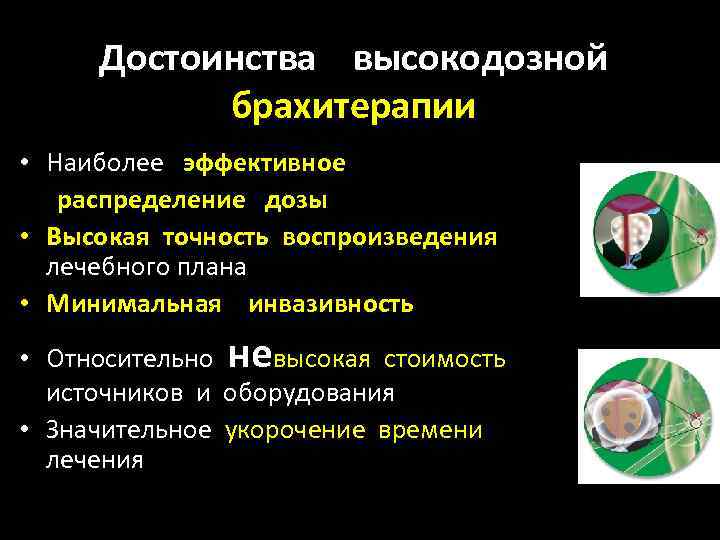 Достоинства высокодозной брахитерапии

• Наиболее эффективное распределение дозы
• Высокая точность воспроизведения лечебного плана
• Минимальная инвазивность
• Относительно невысокая стоимость источников и оборудования
• Значительное укорочение времени лечения